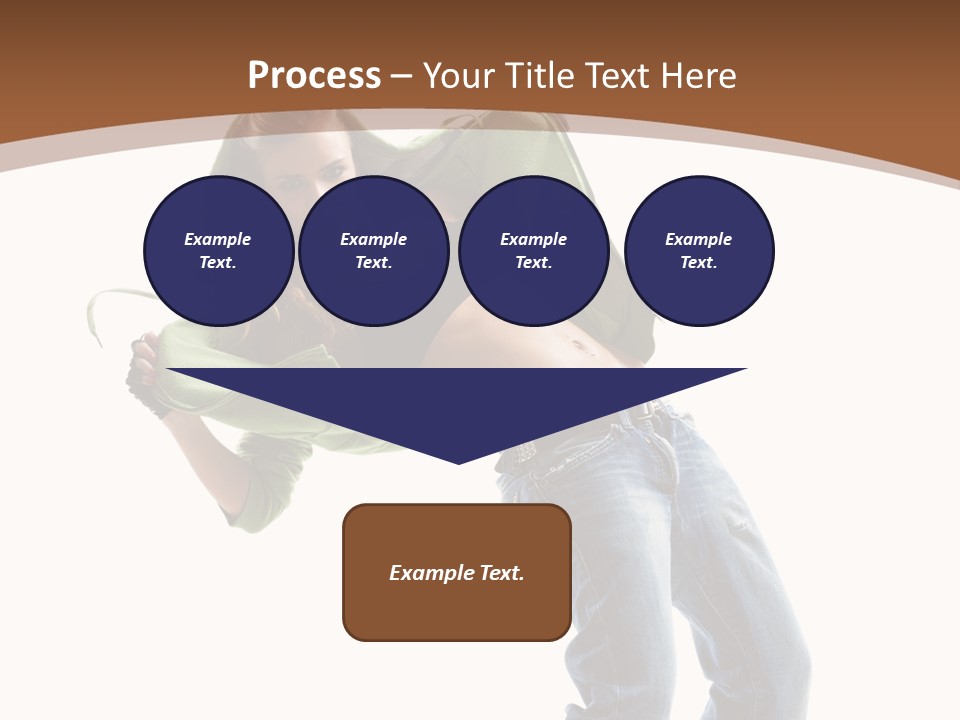 Process – Your Title Text Here

Example Text.

Example Text.

Example Text.

Example Text.

Example Text.